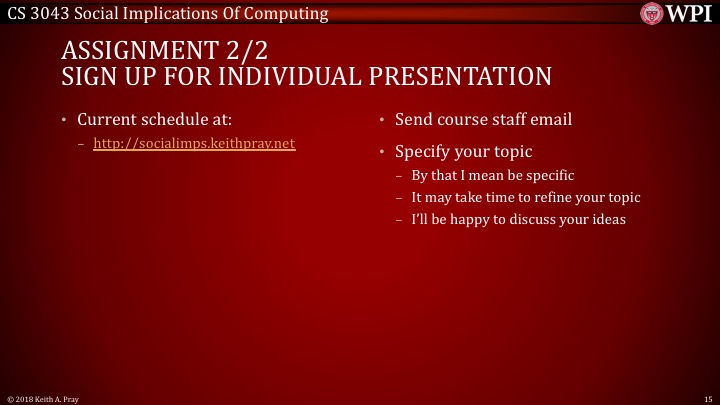 CS 3043 Social Implications Of Computing

WPI

ASSIGNMENT 2/2
SIGN UP FOR INDIVIDUAL PRESENTATION

• Current schedule at:
– http://socialimps.keithpray.net

• Send course staff email

• Specify your topic
– By that I mean be specific
– It may take time to refine your topic
– I'll be happy to discuss your ideas

© 2018 Keith A. Pray

15